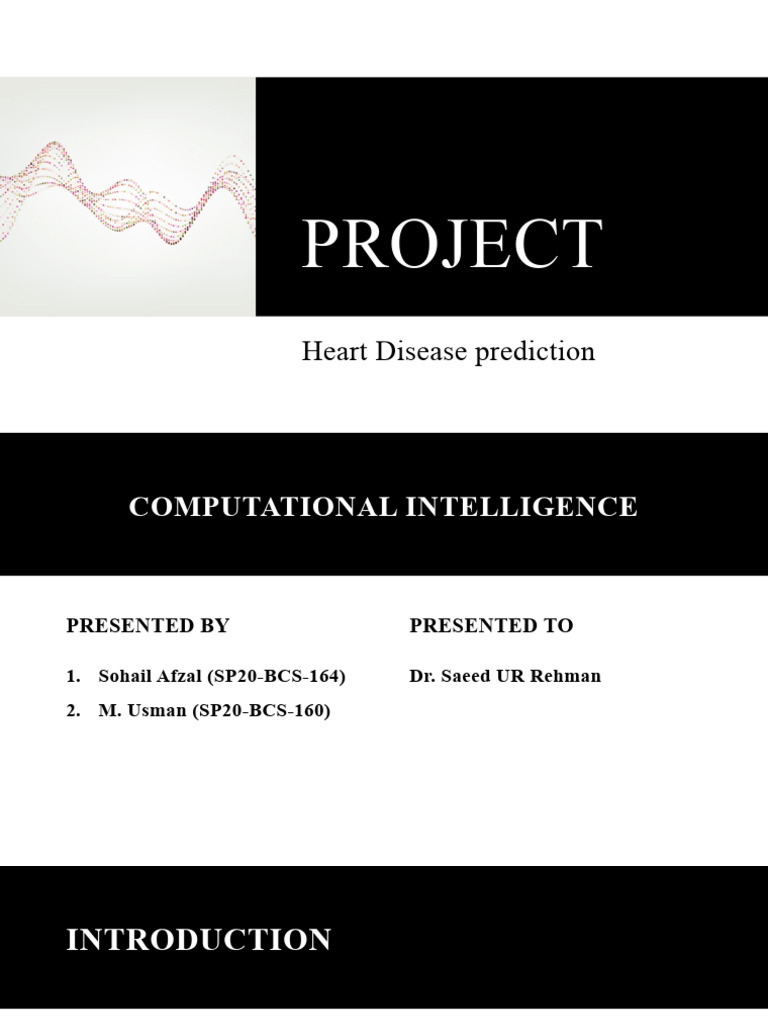 PROJECT

Heart Disease prediction

COMPUTATIONAL INTELLIGENCE

PRESENTED BY

1. Sohail Afzal (SP20-BCS-164)
2. M. Usman (SP20-BCS-160)

PRESENTED TO

Dr. Saeed UR Rehman

INTRODUCTION